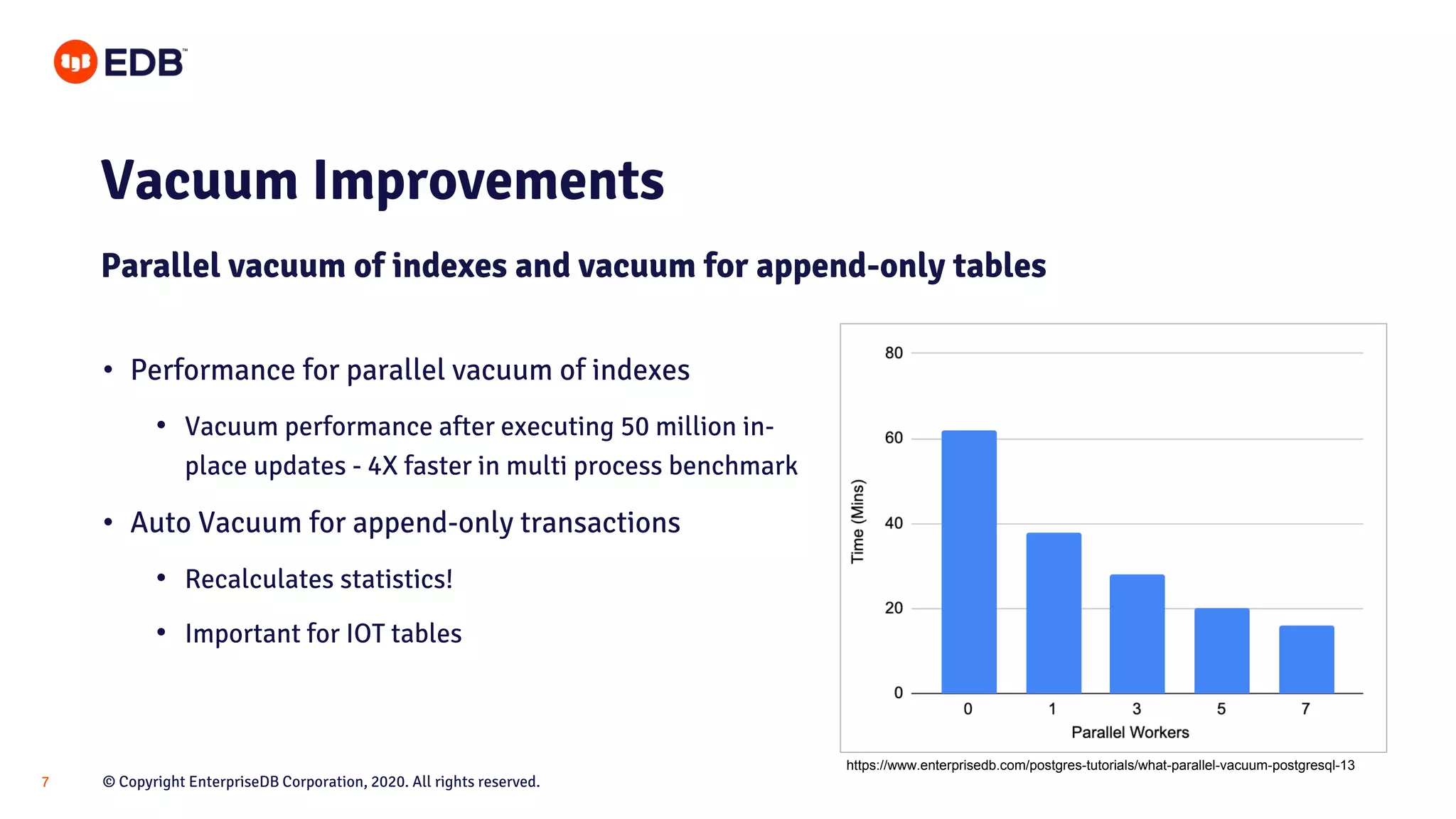 EDB™

Vacuum Improvements

Parallel vacuum of indexes and vacuum for append-only tables

• Performance for parallel vacuum of indexes
  • Vacuum performance after executing 50 million in-place updates - 4X faster in multi process benchmark
• Auto Vacuum for append-only transactions
  • Recalculates statistics!
  • Important for IOT tables

80
60
40
20
0
Time (Mins)
0 1 3 5 7
Parallel Workers

https://www.enterprisedb.com/postgres-tutorials/what-parallel-vacuum-postgresql-13

7 © Copyright EnterpriseDB Corporation, 2020. All rights reserved.